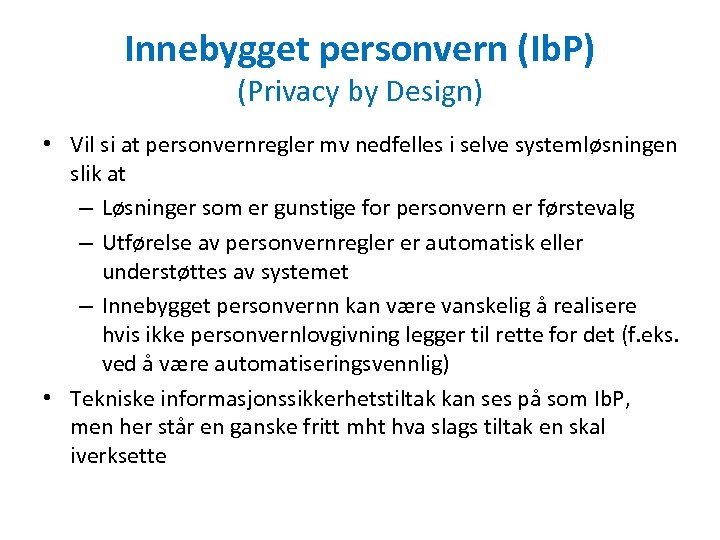 Innebygget personvern (IbP)
(Privacy by Design)

• Vil si at personvernregler mv nedfelles i selve systemløsningen slik at
– Løsninger som er gunstige for personvern er førstevalg
– Utførelse av personvernregler er automatisk eller understøttes av systemet
– Innebygget personvernn kan være vanskelig å realisere hvis ikke personvernlovgivning legger til rette for det (f.eks. ved å være automatiseringsvennlig)
• Tekniske informasjonssikkerhetstiltak kan ses på som IbP, men her står en ganske fritt mht hva slags tiltak en skal iverksette